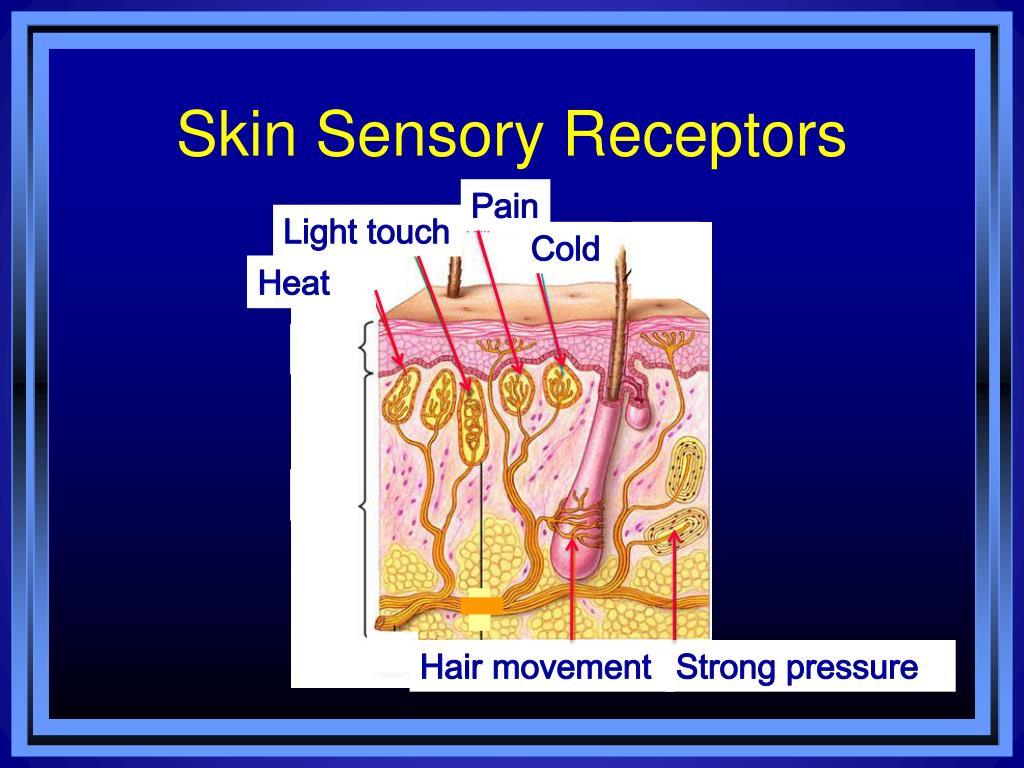 Skin Sensory Receptors

Pain

Light touch

Cold

Heat

Hair movement

Strong pressure